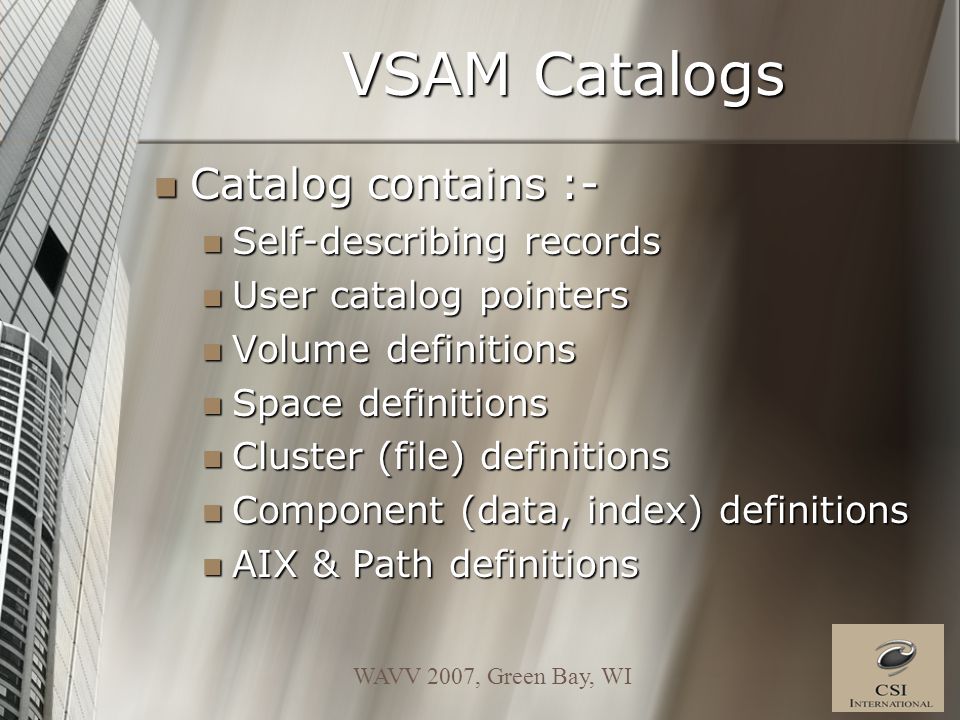 VSAM Catalogs

Catalog contains :-

Self-describing records

User catalog pointers

Volume definitions

Space definitions

Cluster (file) definitions

Component (data, index) definitions

AIX & Path definitions

WAVV 2007, Green Bay, WI

CSI INTERNATIONAL